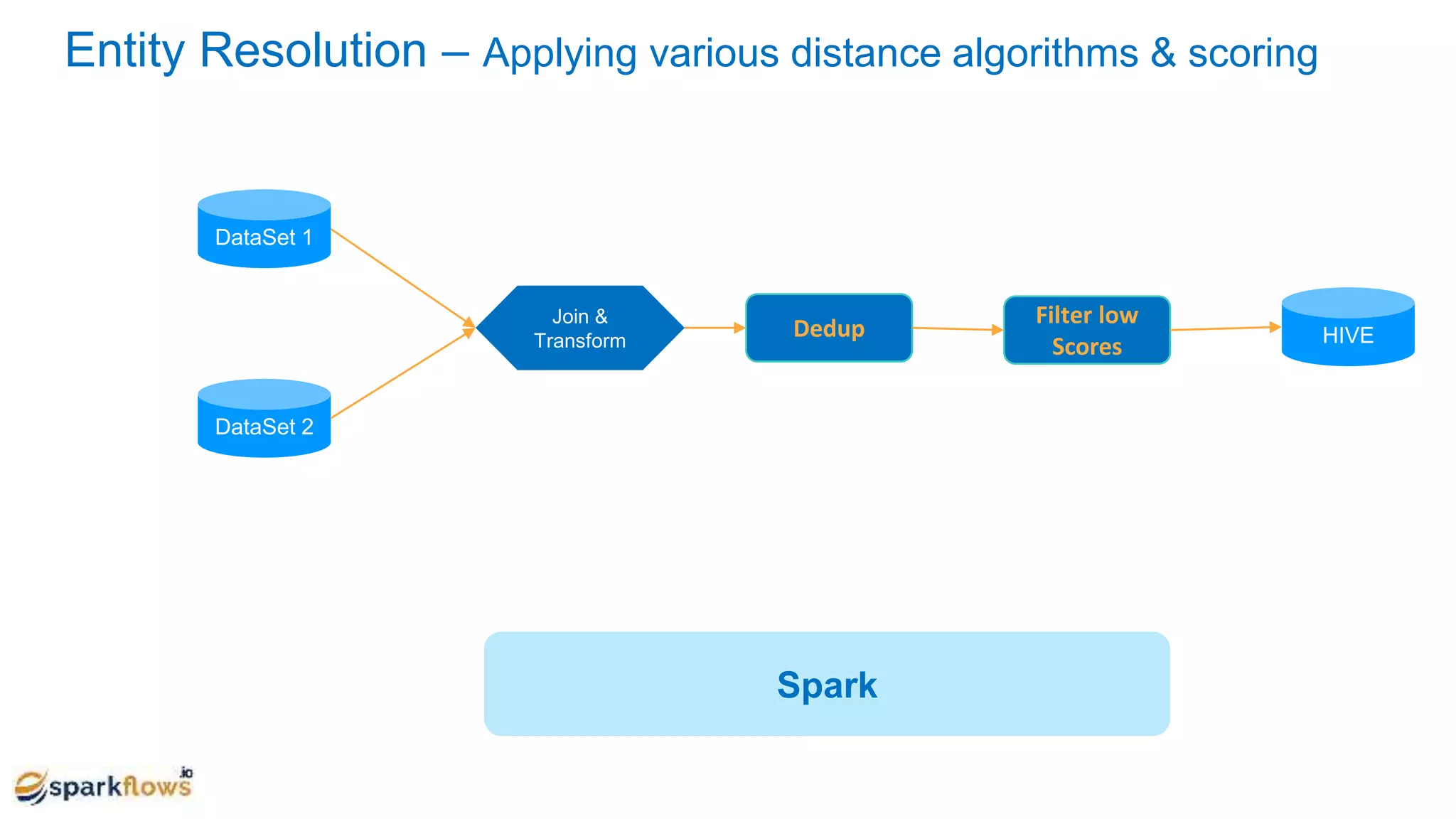 Entity Resolution – Applying various distance algorithms & scoring

DataSet 1

DataSet 2

Join & Transform

Dedup

Filter low Scores

HIVE

Spark

sparkflows.io